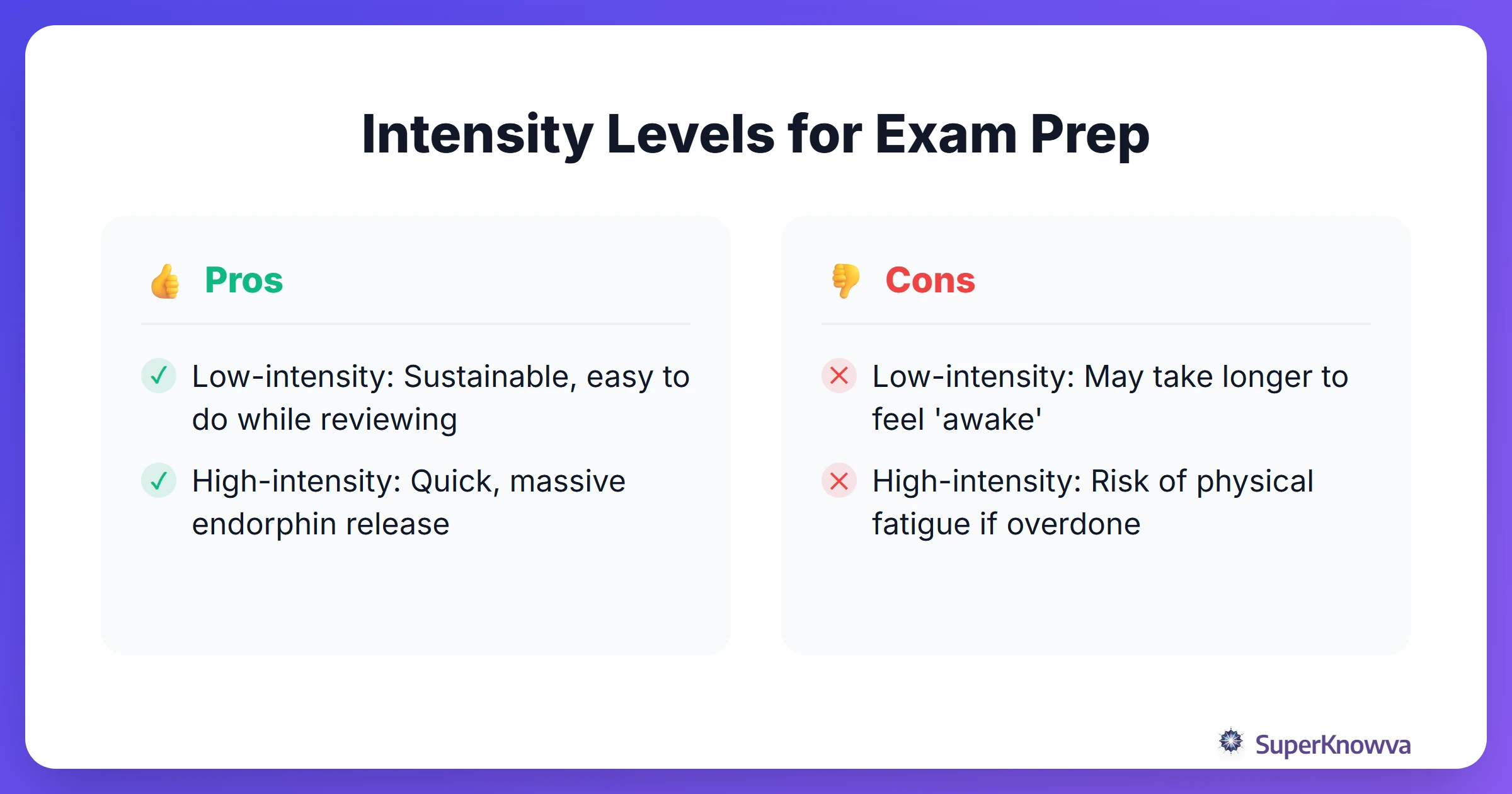 Intensity Levels for Exam Prep

👍 Pros

✓ Low-intensity: Sustainable, easy to do while reviewing

✓ High-intensity: Quick, massive endorphin release

👎 Cons

✕ Low-intensity: May take longer to feel 'awake'

✕ High-intensity: Risk of physical fatigue if overdone

SuperKnowva